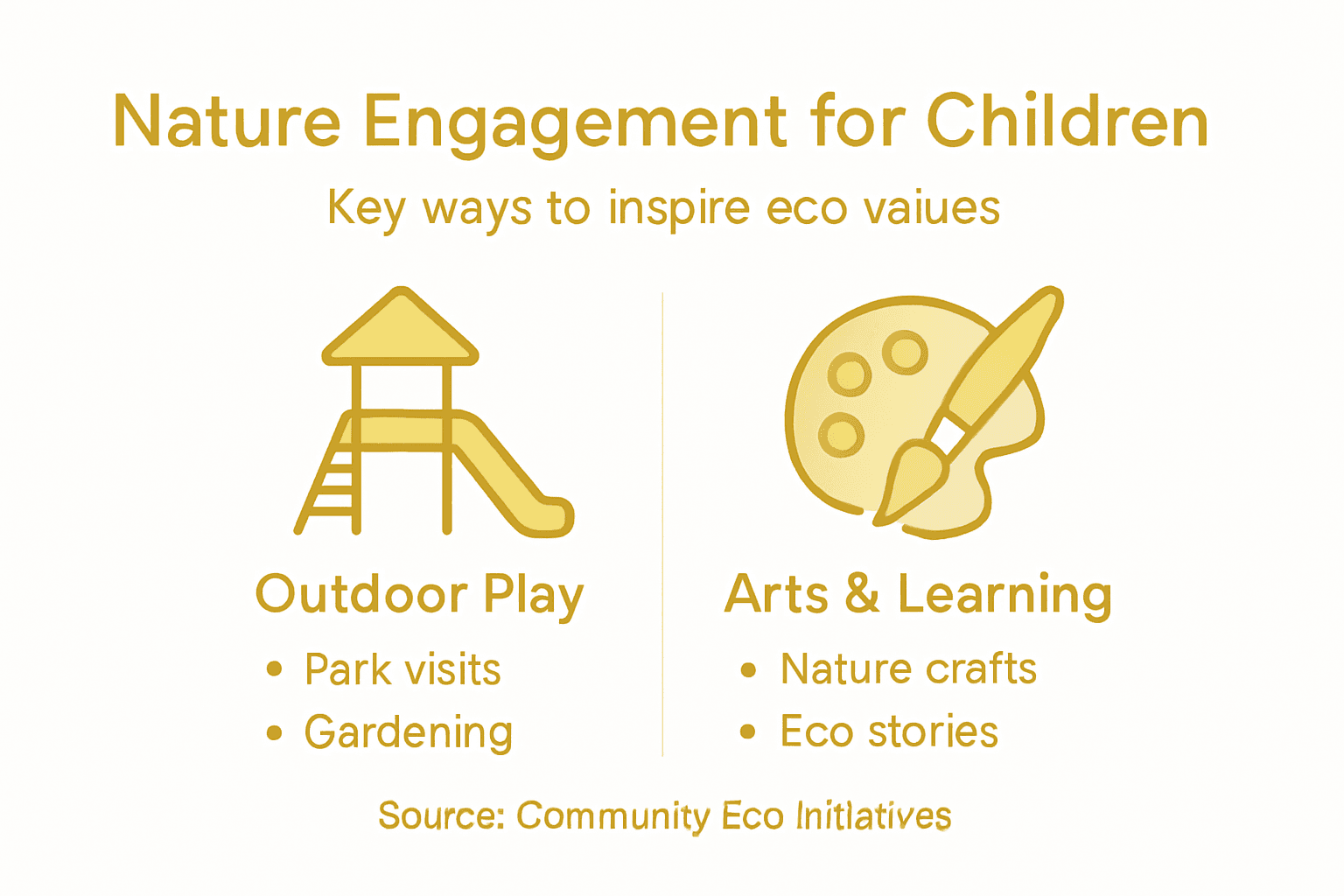 Nature Engagement for Children

Key ways to inspire eco vaiues

Outdoor Play

• Park visits
• Gardening

Arts & Learning

• Nature crafts
• Eco stories

Source: Community Eco Initlatives